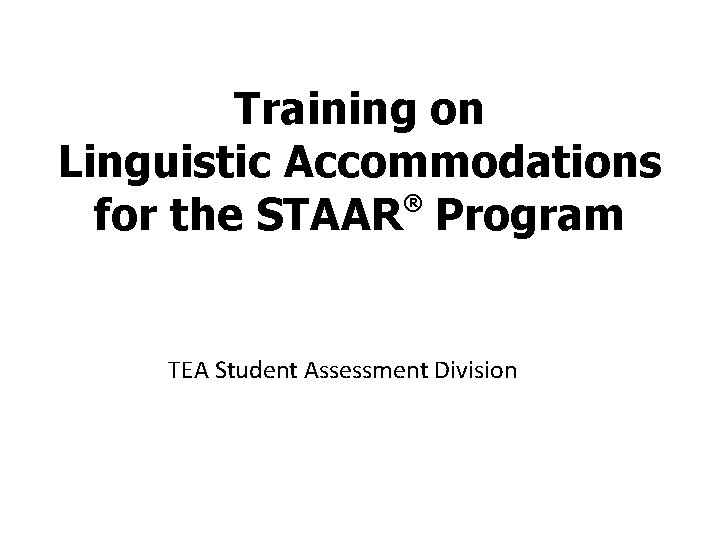 Training on Linguistic Accommodations for the STAAR® Program

TEA Student Assessment Division